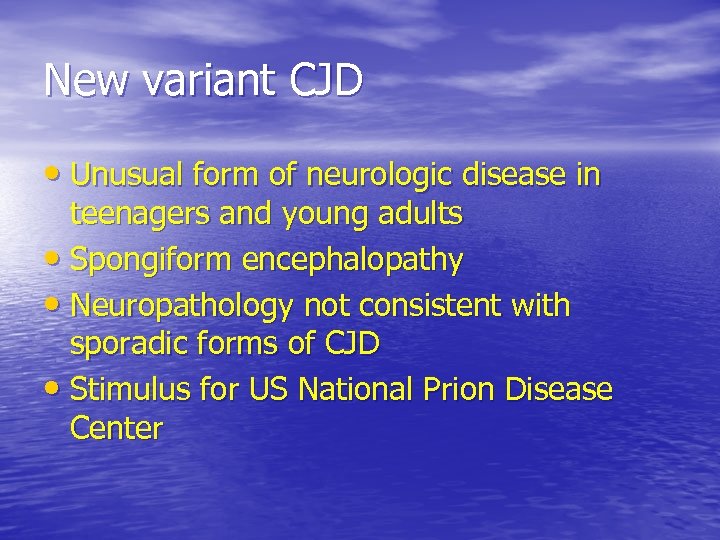 New variant CJD

• Unusual form of neurologic disease in teenagers and young adults
• Spongiform encephalopathy
• Neuropathology not consistent with sporadic forms of CJD
• Stimulus for US National Prion Disease Center